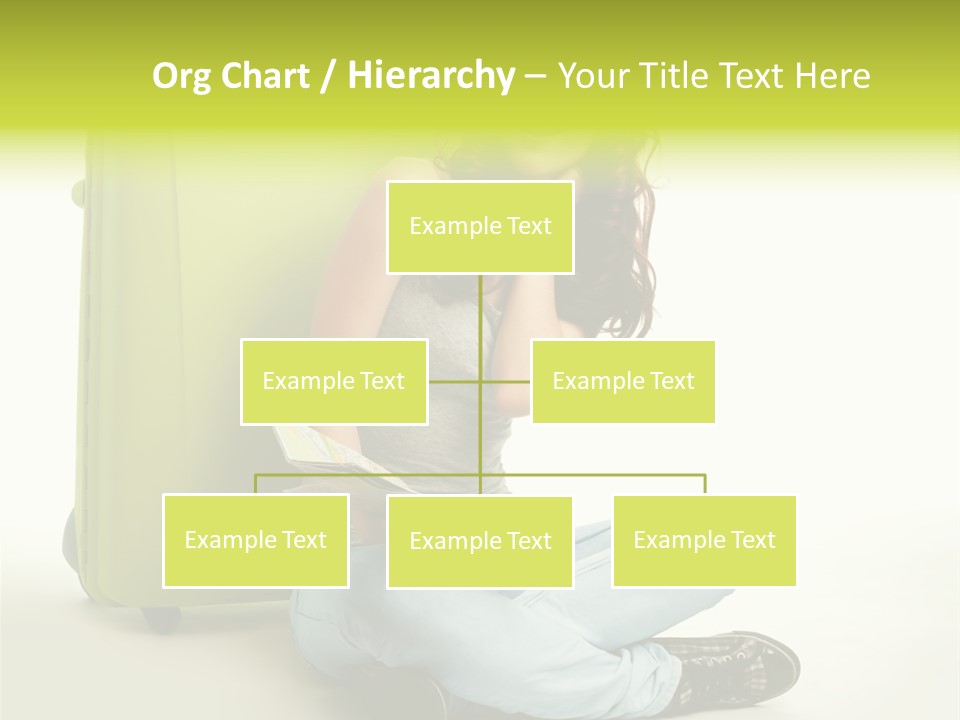 Org Chart / Hierarchy – Your Title Text Here

Example Text

Example Text

Example Text

Example Text

Example Text

Example Text